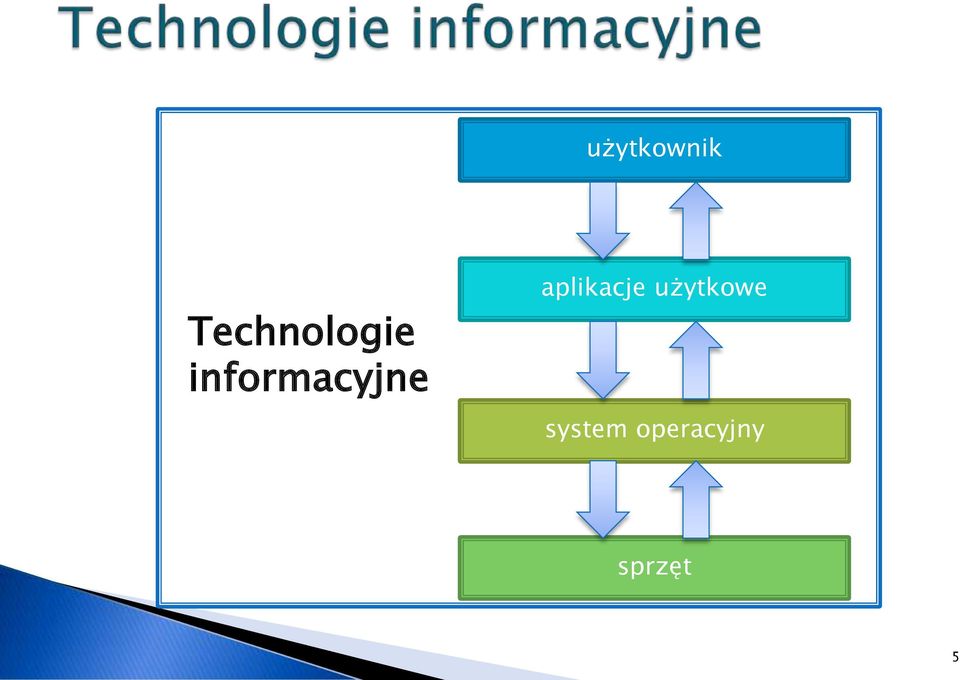 Technologie informacyjne

Technologie informacyjne

użytkownik

aplikacje użytkowe

system operacyjny

sprzęt

5